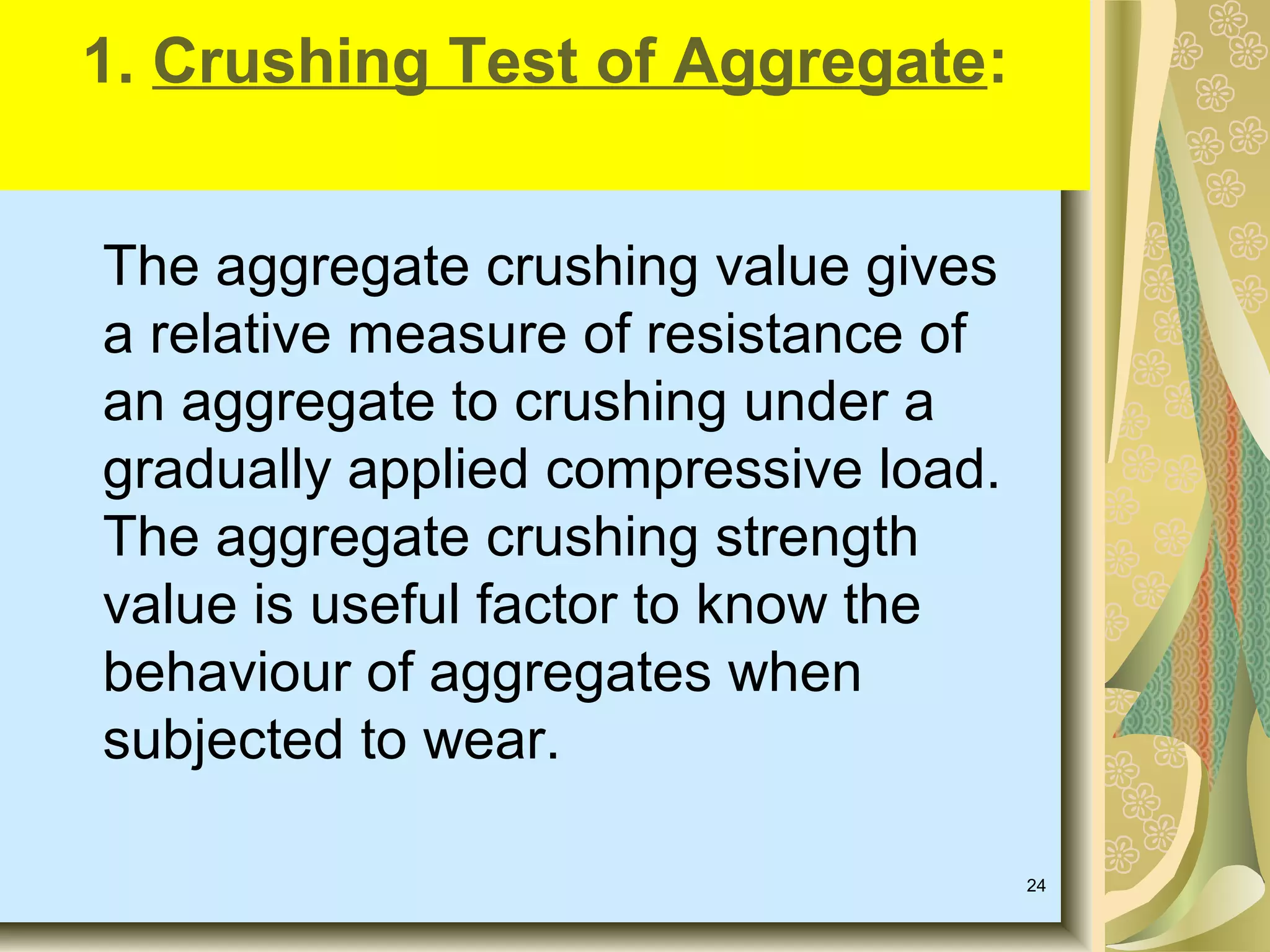 1. Crushing Test of Aggregate:

The aggregate crushing value gives a relative measure of resistance of an aggregate to crushing under a gradually applied compressive load. The aggregate crushing strength value is useful factor to know the behaviour of aggregates when subjected to wear.

24